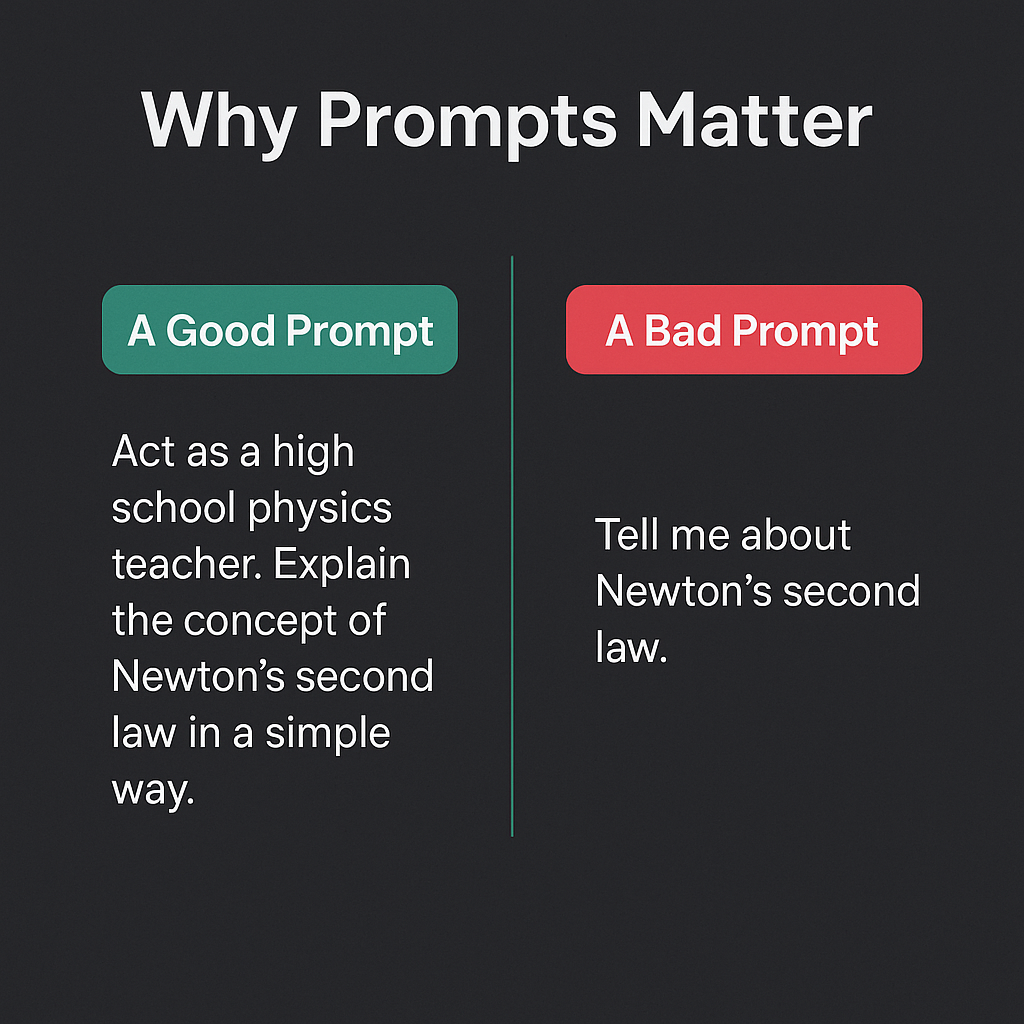 Why Prompts Matter

A Good Prompt

Act as a high school physics teacher. Explain the concept of Newton’s second law in a simple way.

A Bad Prompt

Tell me about Newton’s second law.